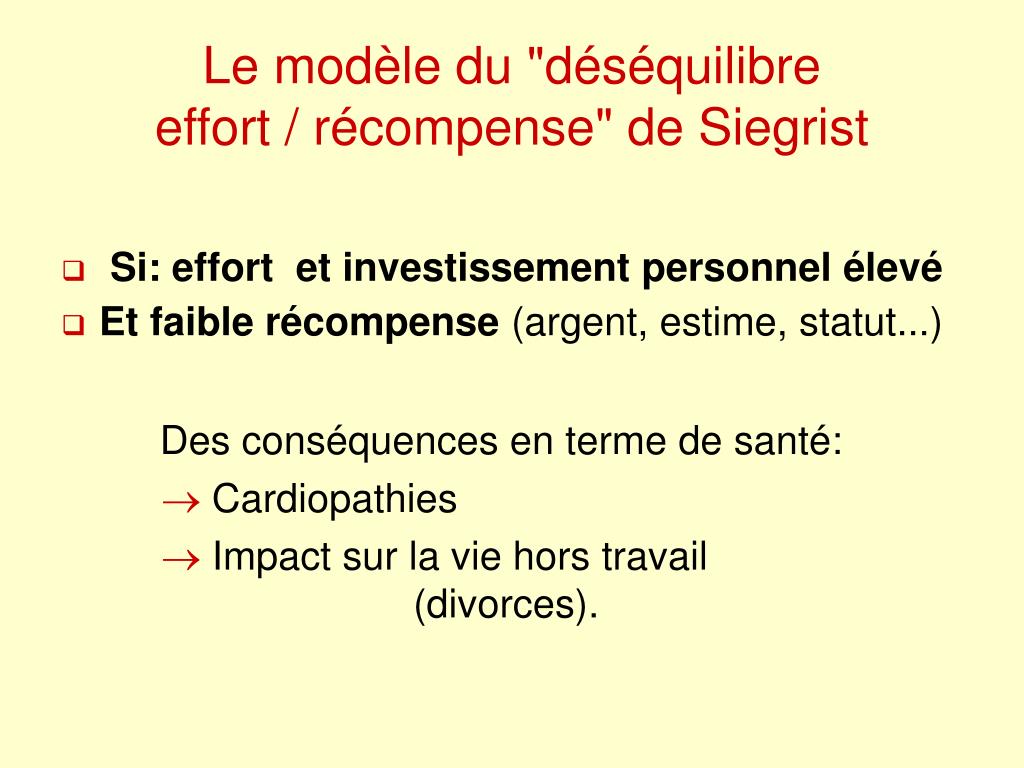 Le modèle du "déséquilibre effort / récompense" de Siegrist

❑ Si: effort et investissement personnel élevé
❑ Et faible récompense (argent, estime, statut...)

Des conséquences en terme de santé:
→ Cardiopathies
→ Impact sur la vie hors travail (divorces).